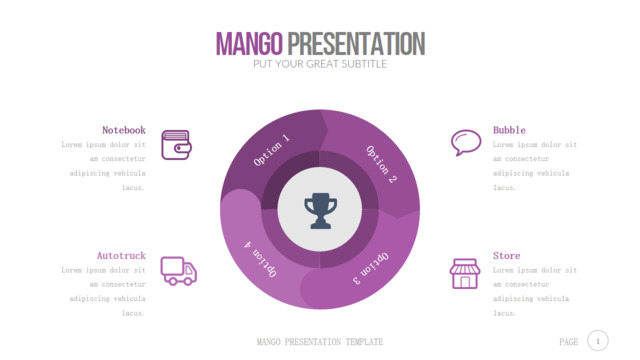 MANGO PRESENTATION
PUT YOUR GREAT SUBTITLE

Notebook
Lorem ipsum dolor sit am consectetur adipiscing vehicula lacus.

Autotruck
Lorem ipsum dolor sit am consectetur adipiscing vehicula lacus.

Option 1
Option 2
Option 3
Option 4

Bubble
Lorem ipsum dolor sit am consectetur adipiscing vehicula lacus.

Store
Lorem ipsum dolor sit am consectetur adipiscing vehicula lacus.

MANGO PRESENTATION TEMPLATE

PAGE 1